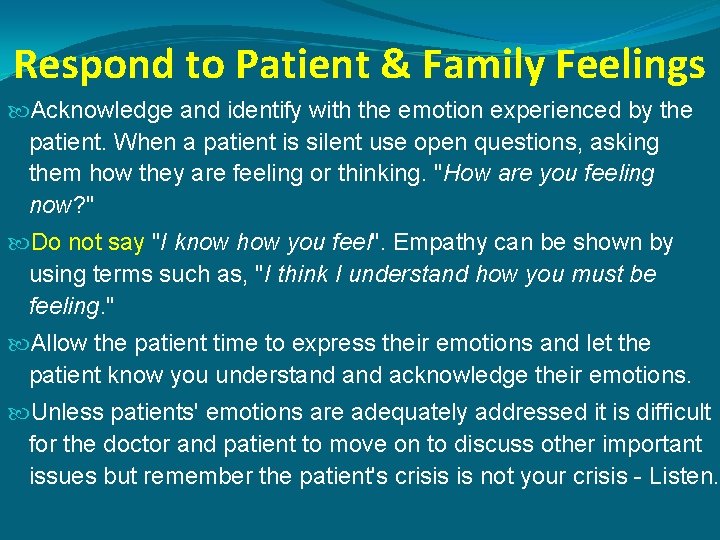 Respond to Patient & Family Feelings

Acknowledge and identify with the emotion experienced by the patient. When a patient is silent use open questions, asking them how they are feeling or thinking. "How are you feeling now?"

Do not say "I know how you feel". Empathy can be shown by using terms such as, "I think I understand how you must be feeling."

Allow the patient time to express their emotions and let the patient know you understand and acknowledge their emotions.

Unless patients' emotions are adequately addressed it is difficult for the doctor and patient to move on to discuss other important issues but remember the patient's crisis is not your crisis - Listen.